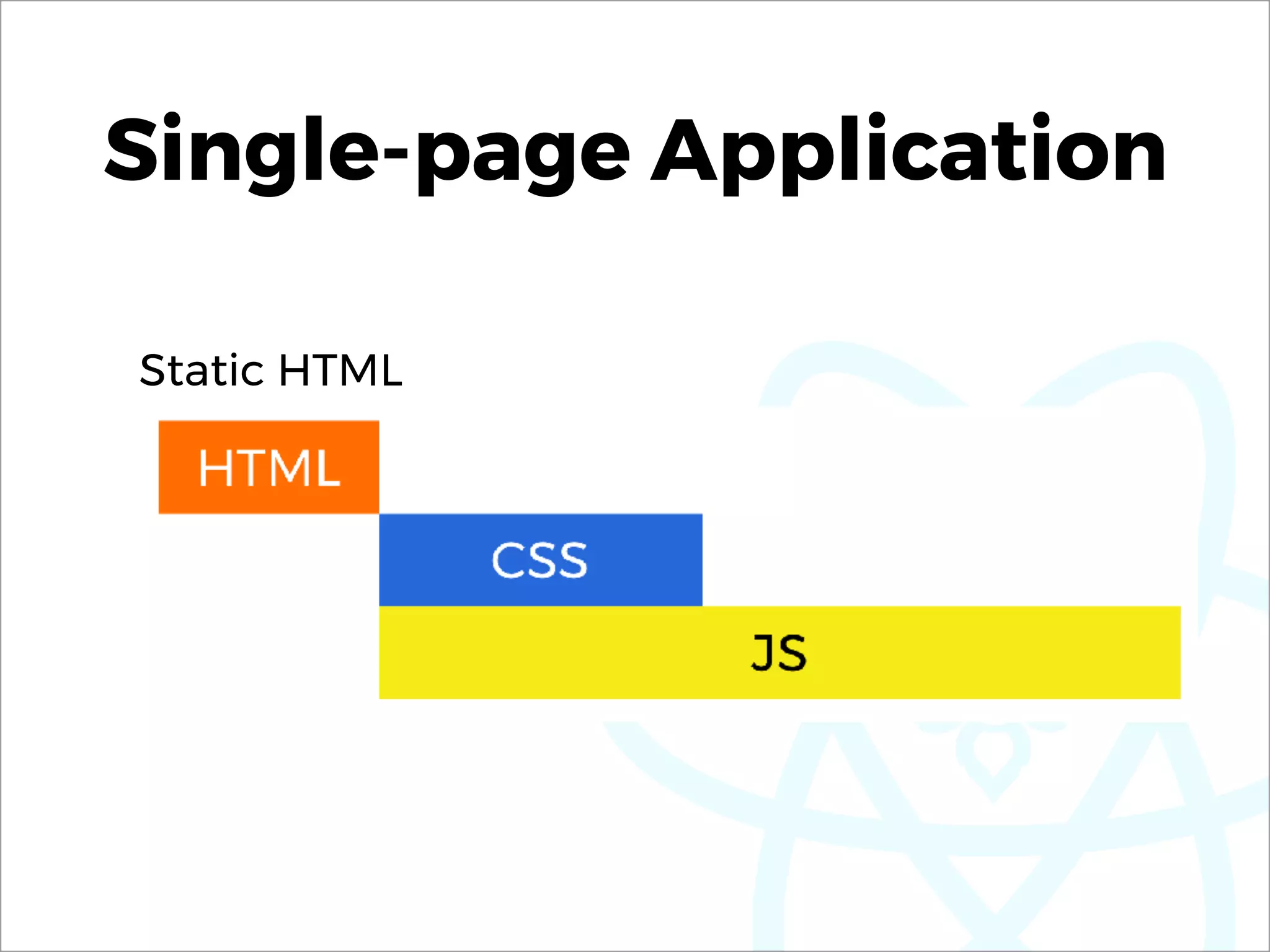 Single-page Application

Static HTML

HTML

CSS

JS